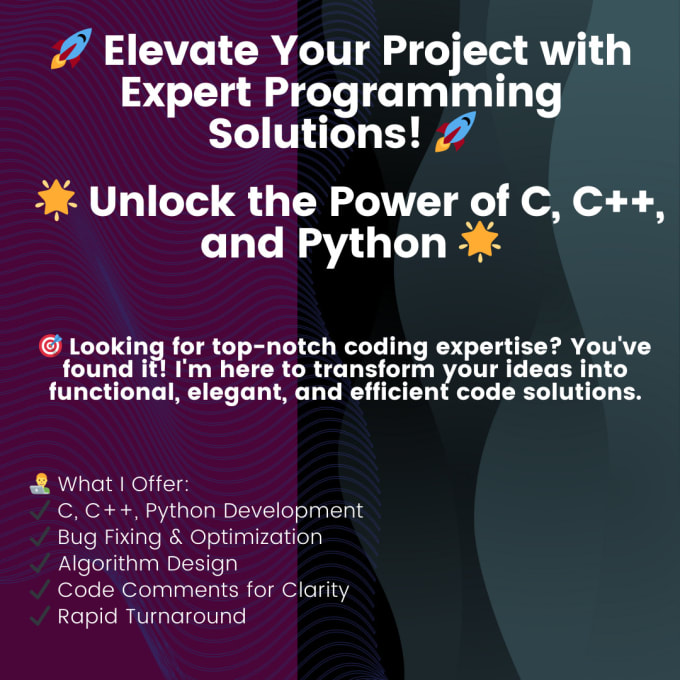 🚀 Elevate Your Project with Expert Programming Solutions! 🚀

🌟 Unlock the Power of C, C++, and Python 🌟

🎯 Looking for top-notch coding expertise? You've found it! I'm here to transform your ideas into functional, elegant, and efficient code solutions.

👨‍💻 What I Offer:
✓ C, C++, Python Development
✓ Bug Fixing & Optimization
✓ Algorithm Design
✓ Code Comments for Clarity
✓ Rapid Turnaround